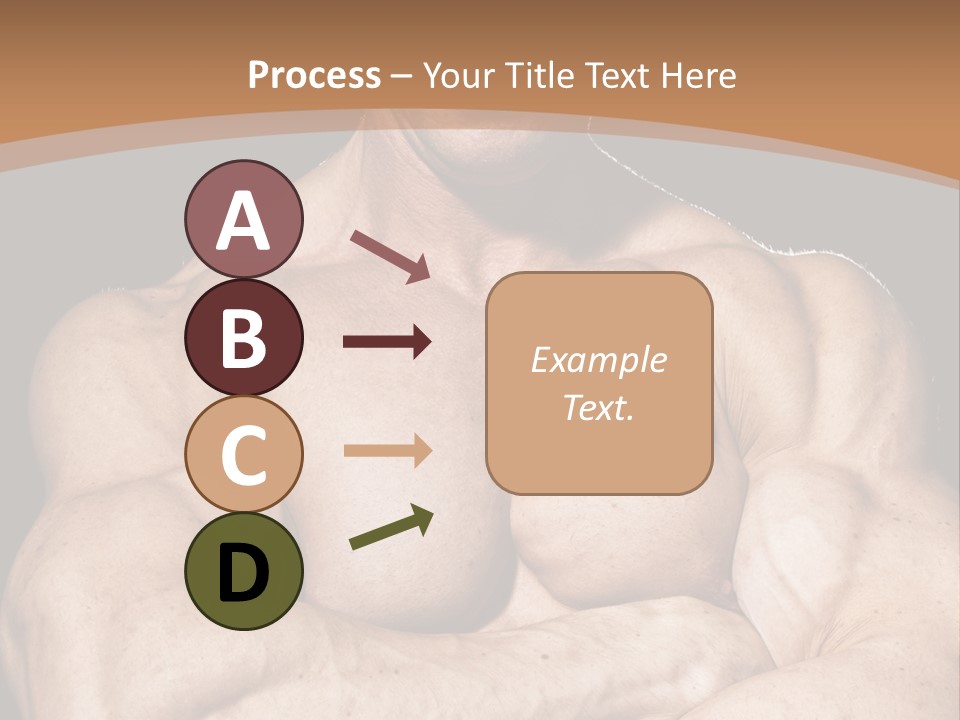 Process – Your Title Text Here

A

B

C

D

Example Text.